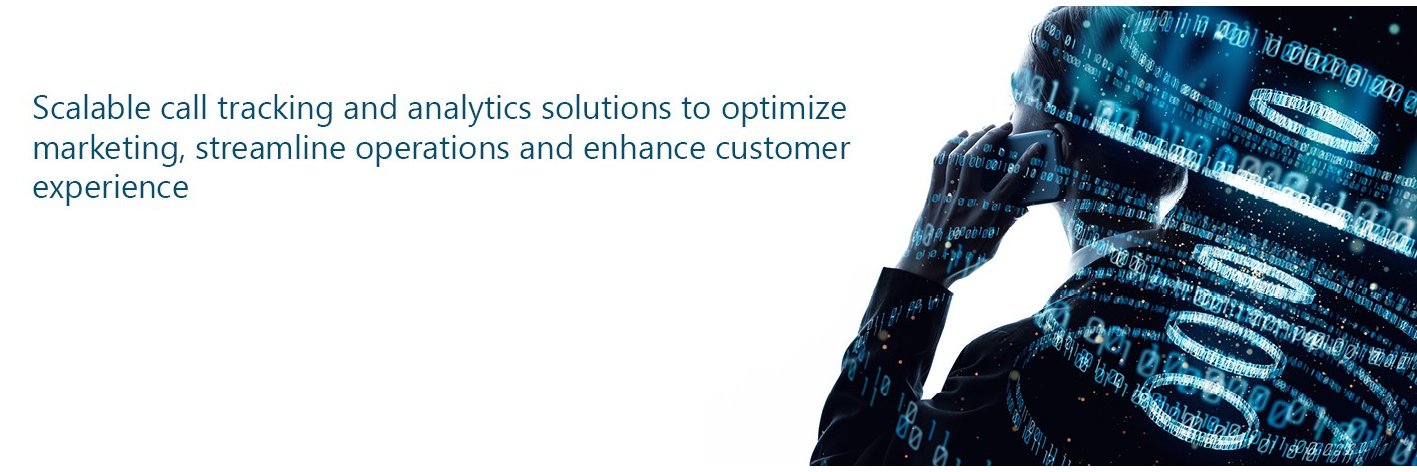 Scalable call tracking and analytics solutions to optimize marketing, streamline operations and enhance customer experience